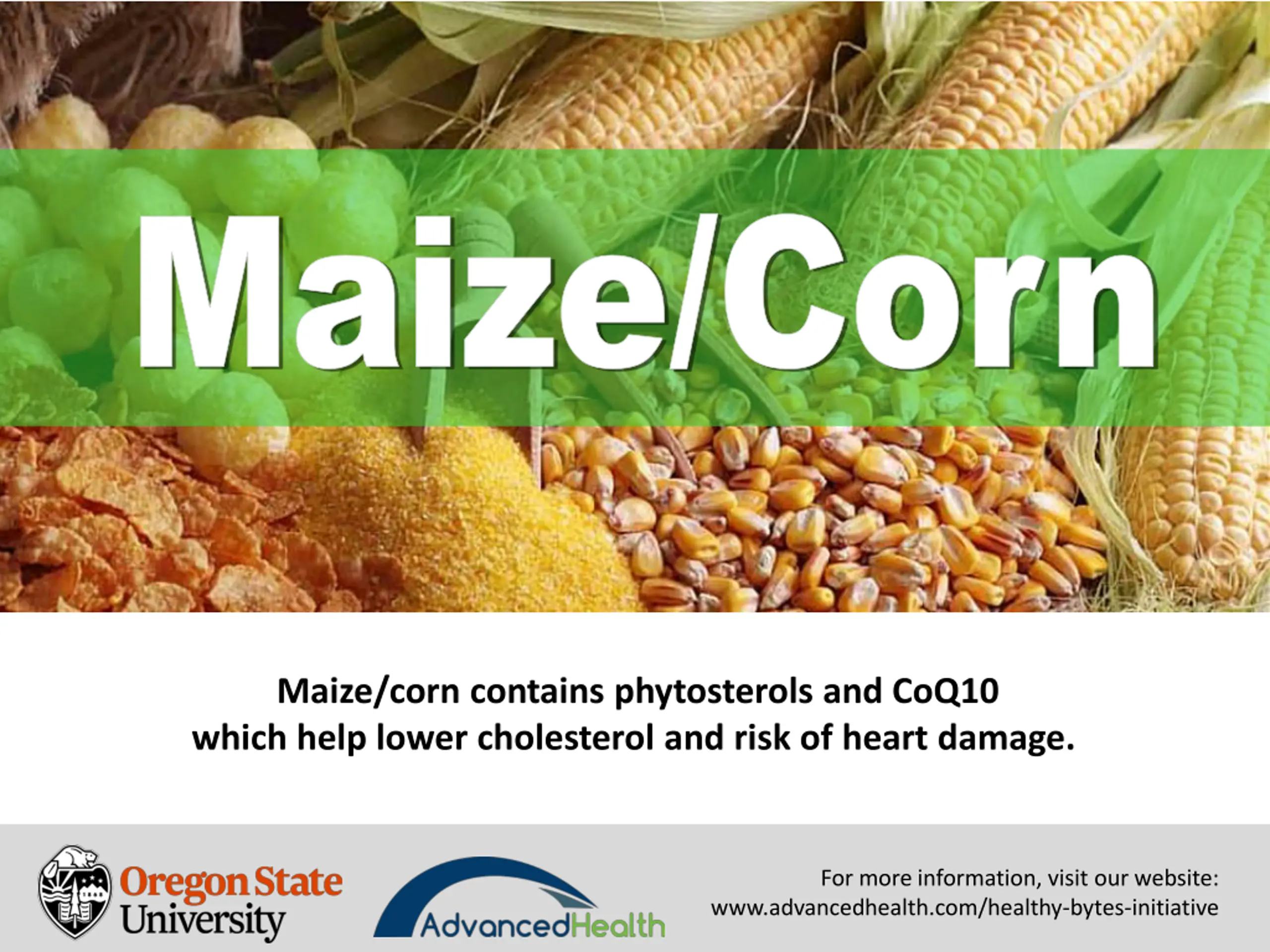 Maize/Corn

Maize/corn contains phytosterols and CoQ10 which help lower cholesterol and risk of heart damage.

Oregon State University

AdvancedHealth

For more information, visit our website: www.advancedhealth.com/healthy-bytes-initiative